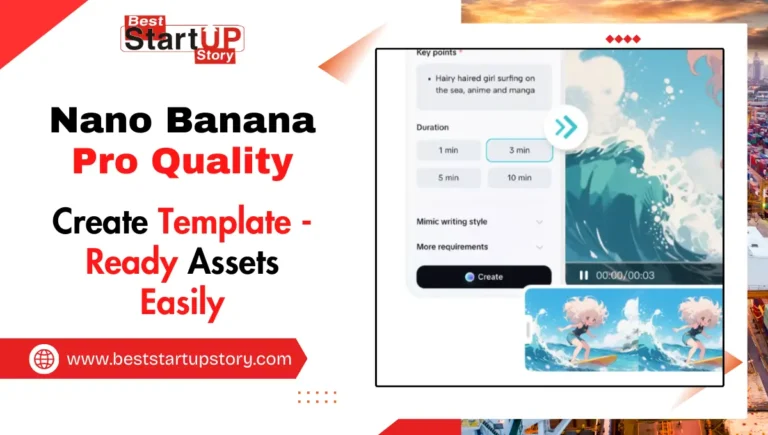 Best StartUP Story

Nano Banana Pro Quality

Create Template - Ready Assets Easily

www.beststartupstory.com

Key points *

• Hairy haired girl surfing on the sea, anime and manga

Duration

1 min

3 min

5 min

10 min

Mimic writing style

More requirements

Create

00:00/00:03